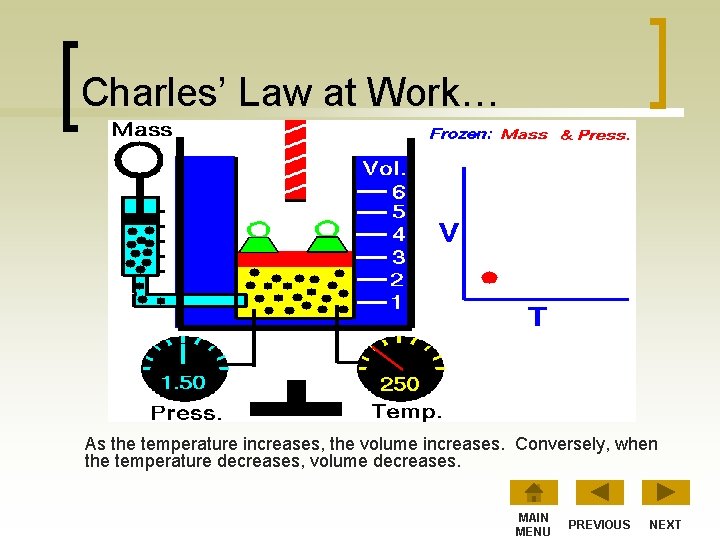 Charles' Law at Work…

Mass

Frozen: Mass & Press.

Vol.
6
5
4
3
2
1

V

T

1.50
Press.

250
Temp.

As the temperature increases, the volume increases. Conversely, when the temperature decreases, volume decreases.

MAIN MENU
PREVIOUS
NEXT